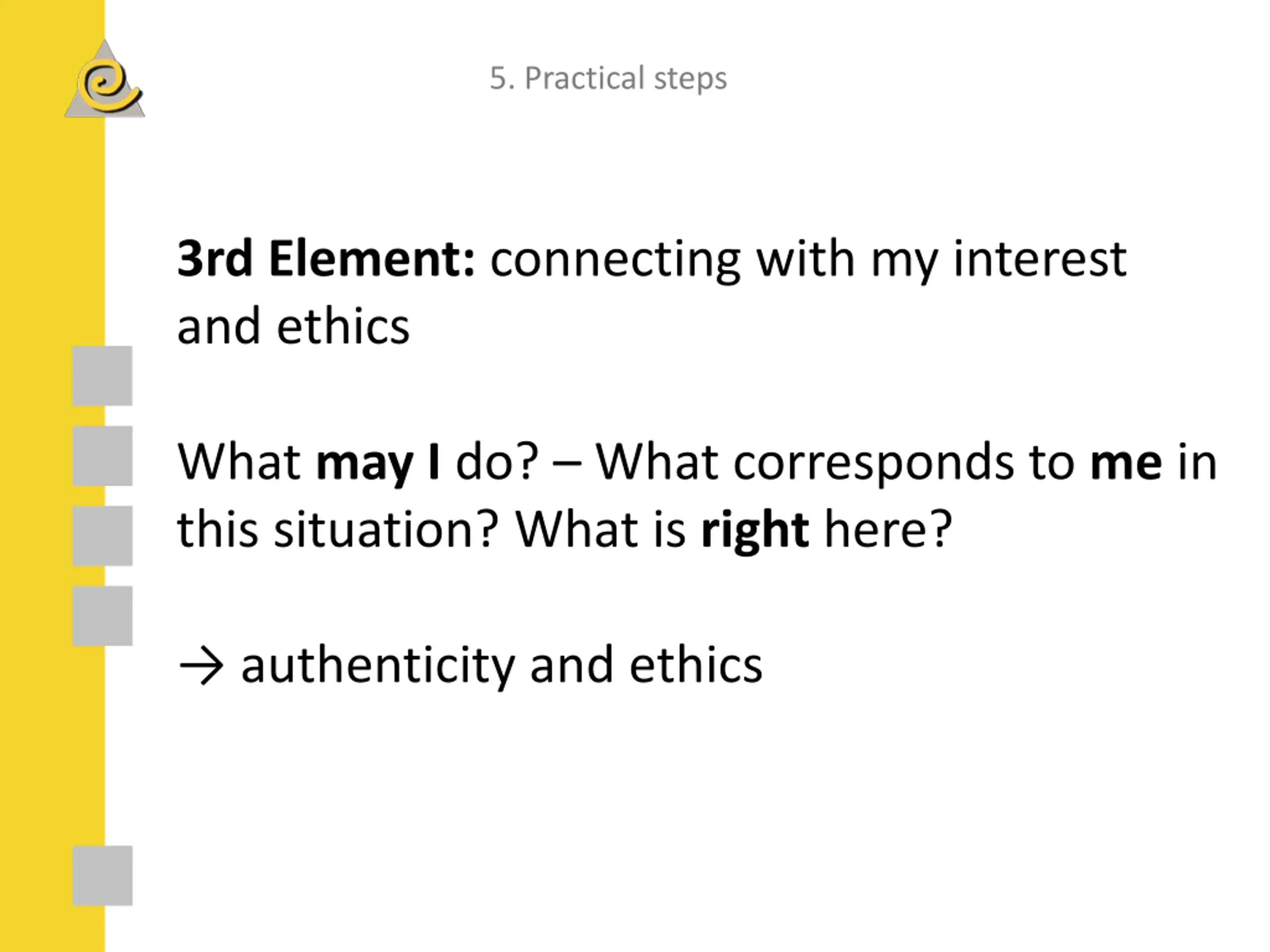 5. Practical steps

3rd Element: connecting with my interest and ethics

What may I do? – What corresponds to me in this situation? What is right here?

→ authenticity and ethics